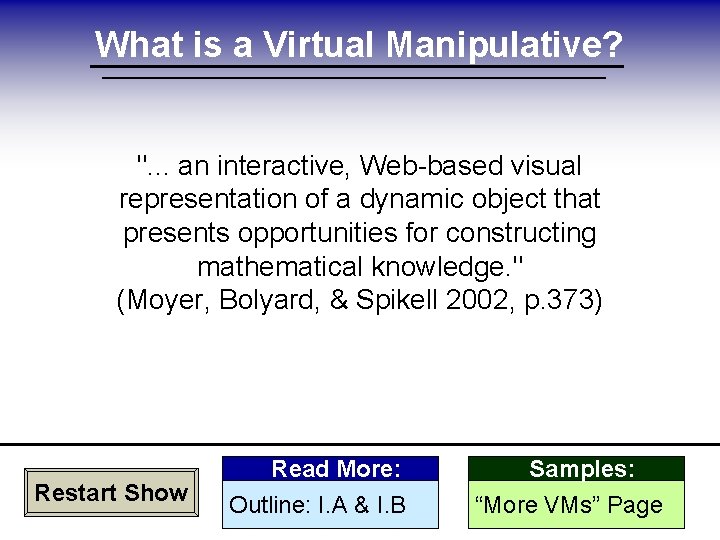 What is a Virtual Manipulative?

"... an interactive, Web-based visual representation of a dynamic object that presents opportunities for constructing mathematical knowledge."
(Moyer, Bolyard, & Spikell 2002, p.373)

Restart Show

Read More:
Outline: I.A & I.B

Samples:
“More VMs” Page